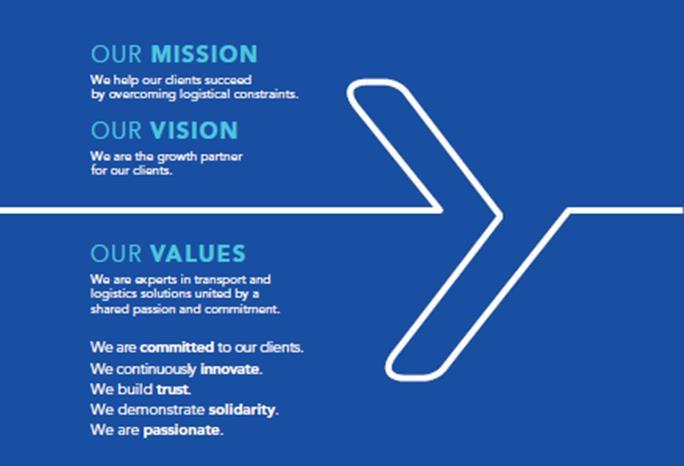 OUR MISSION

We help our clients succeed by overcoming logistical constraints.

OUR VISION

We are the growth partner for our clients.

OUR VALUES

We are experts in transport and logistics solutions united by a shared passion and commitment.

We are committed to our clients.
We continuously innovate.
We build trust.
We demonstrate solidarity.
We are passionate.